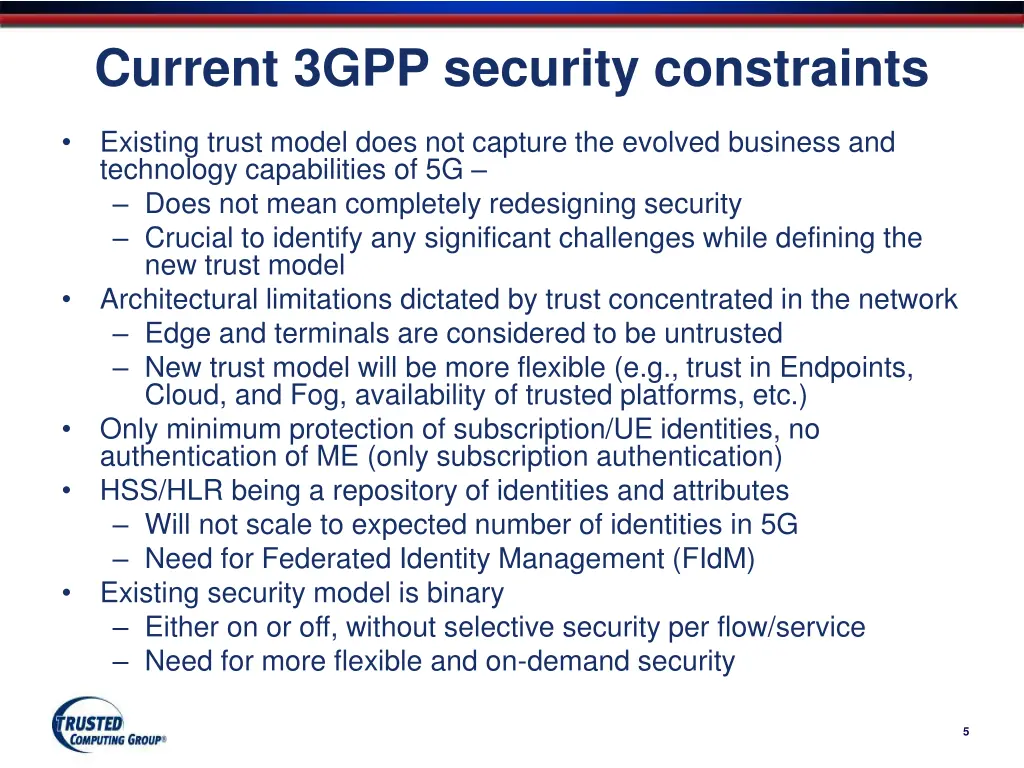 Current 3GPP security constraints

• Existing trust model does not capture the evolved business and technology capabilities of 5G –
  – Does not mean completely redesigning security
  – Crucial to identify any significant challenges while defining the new trust model
• Architectural limitations dictated by trust concentrated in the network
  – Edge and terminals are considered to be untrusted
  – New trust model will be more flexible (e.g., trust in Endpoints, Cloud, and Fog, availability of trusted platforms, etc.)
• Only minimum protection of subscription/UE identities, no authentication of ME (only subscription authentication)
• HSS/HLR being a repository of identities and attributes
  – Will not scale to expected number of identities in 5G
  – Need for Federated Identity Management (FIdM)
• Existing security model is binary
  – Either on or off, without selective security per flow/service
  – Need for more flexible and on-demand security

TRUSTED COMPUTING GROUP®

5